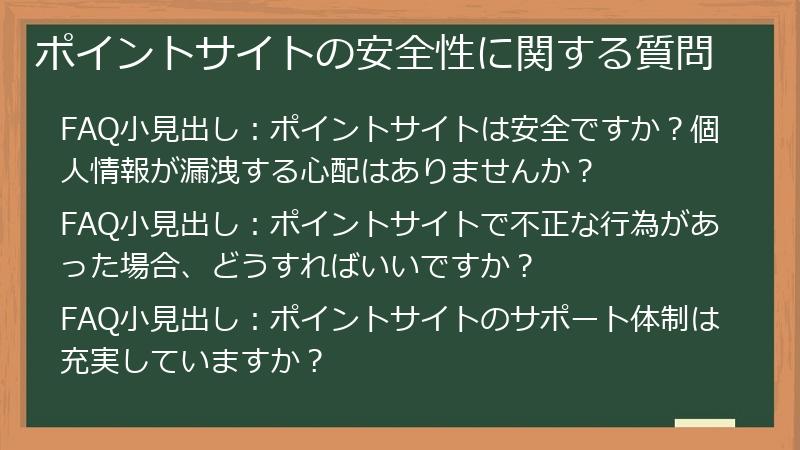 ポイントサイトの安全性に関する質問

FAQ小見出し：ポイントサイトは安全ですか？個人情報が漏洩する心配はありませんか？

FAQ小見出し：ポイントサイトで不正な行為があった場合、どうすればいいですか？

FAQ小見出し：ポイントサイトのサポート体制は充実していますか？